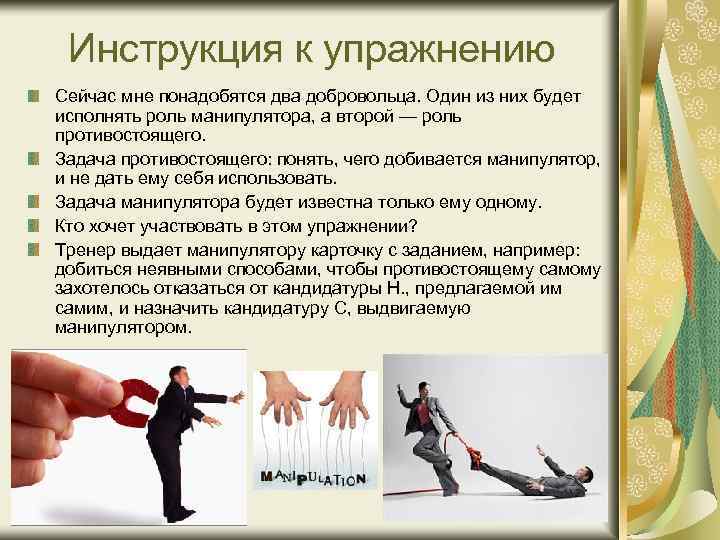 Инструкция к упражнению

Сейчас мне понадобятся два добровольца. Один из них будет исполнять роль манипулятора, а второй — роль противостоящего.

Задача противостоящего: понять, чего добивается манипулятор, и не дать ему себя использовать.

Задача манипулятора будет известна только ему одному.

Кто хочет участвовать в этом упражнении?

Тренер выдает манипулятору карточку с заданием, например: добиться неявными способами, чтобы противостоящему самому захотелось отказаться от кандидатуры Н., предлагаемой им самим, и назначить кандидатуру С, выдвигаемую манипулятором.

MANIPULATION